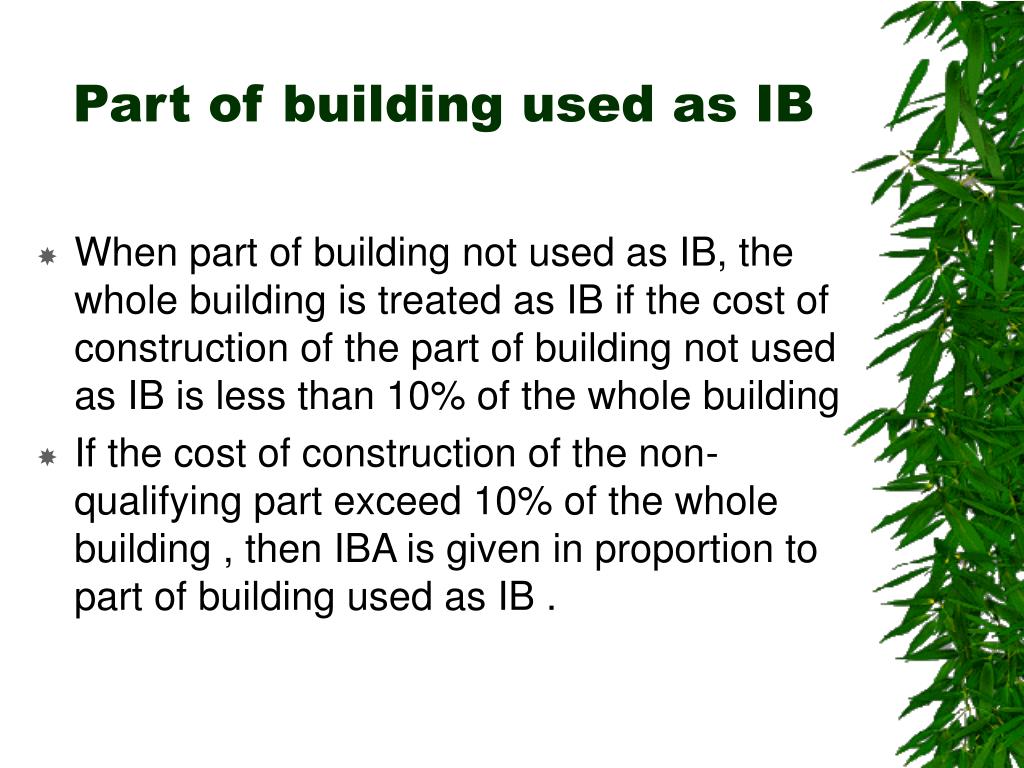 Part of building used as IB

When part of building not used as IB, the whole building is treated as IB if the cost of construction of the part of building not used as IB is less than 10% of the whole building

If the cost of construction of the non-qualifying part exceed 10% of the whole building , then IBA is given in proportion to part of building used as IB .